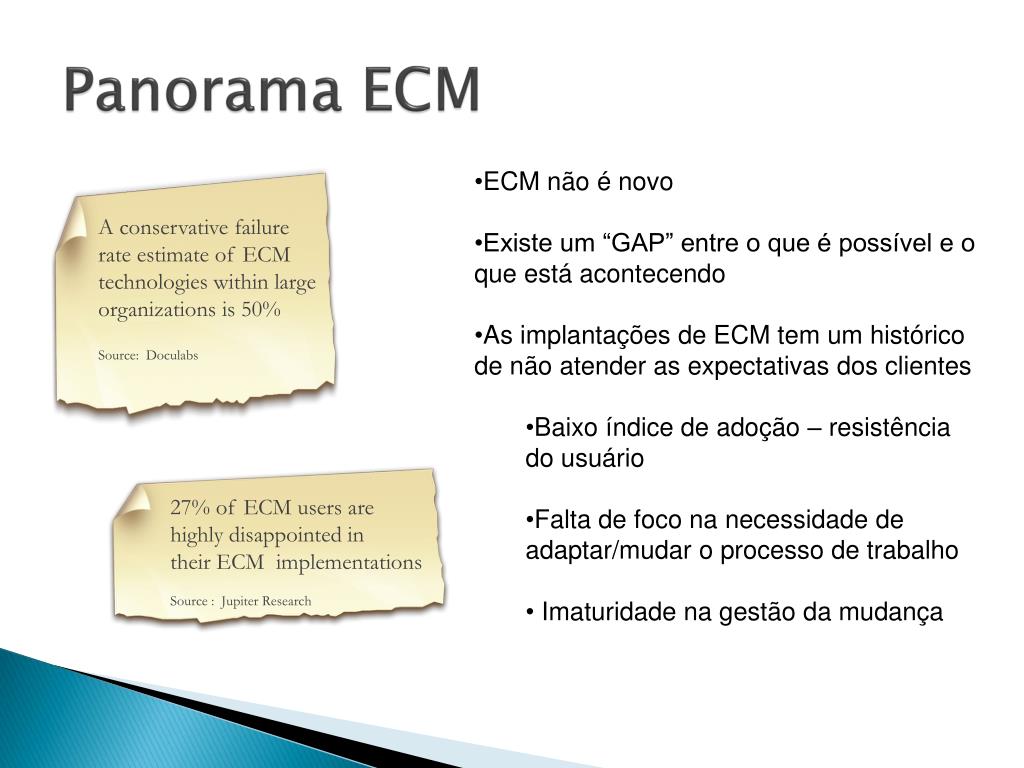 Panorama ECM

A conservative failure rate estimate of ECM technologies within large organizations is 50%

Source: Doculabs

27% of ECM users are highly disappointed in their ECM implementations

Source : Jupiter Research

•ECM não é novo

•Existe um “GAP” entre o que é possível e o que está acontecendo

•As implantações de ECM tem um histórico de não atender as expectativas dos clientes

•Baixo índice de adoção – resistência do usuário

•Falta de foco na necessidade de adaptar/mudar o processo de trabalho

• Imaturidade na gestão da mudança